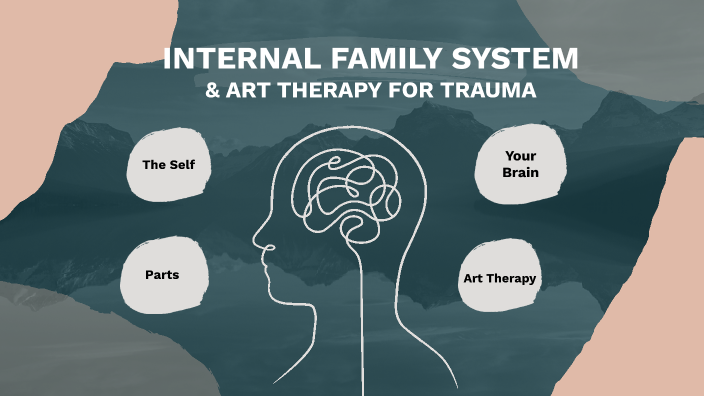 INTERNAL FAMILY SYSTEM
& ART THERAPY FOR TRAUMA

The Self

Your Brain

Parts

Art Therapy